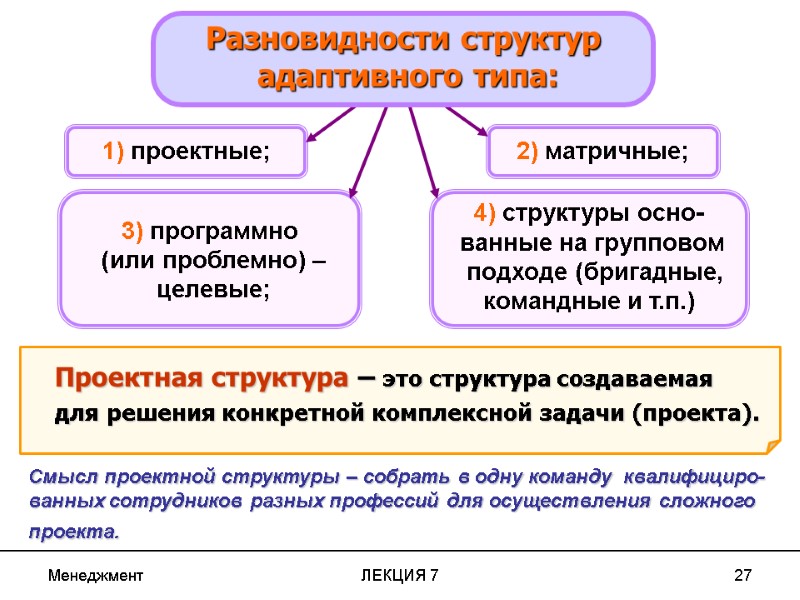 Разновидности структур адаптивного типа:

1) проектные;

2) матричные;

3) программно (или проблемно) – целевые;

4) структуры основанные на групповом подходе (бригадные, командные и т.п.)

Проектная структура – это структура создаваемая для решения конкретной комплексной задачи (проекта).

Смысл проектной структуры – собрать в одну команду квалифицированных сотрудников разных профессий для осуществления сложного проекта.

Менеджмент

ЛЕКЦИЯ 7

27